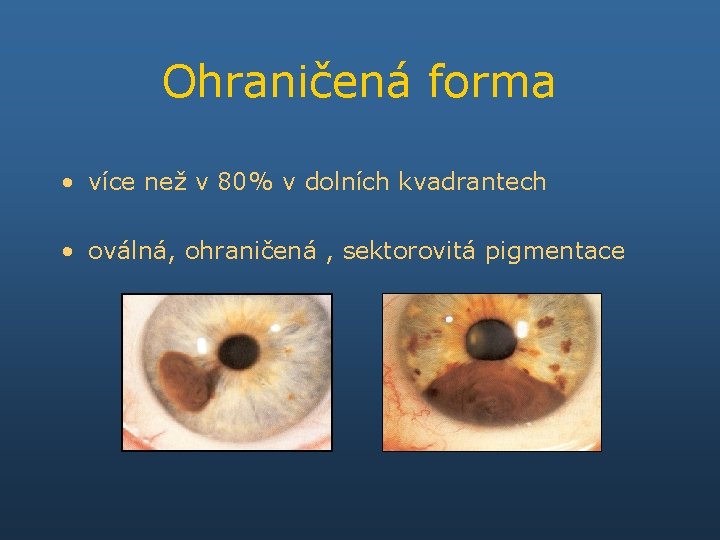 Ohraničená forma

• více než v 80% v dolních kvadrantech

• oválná, ohraničená , sektorovitá pigmentace